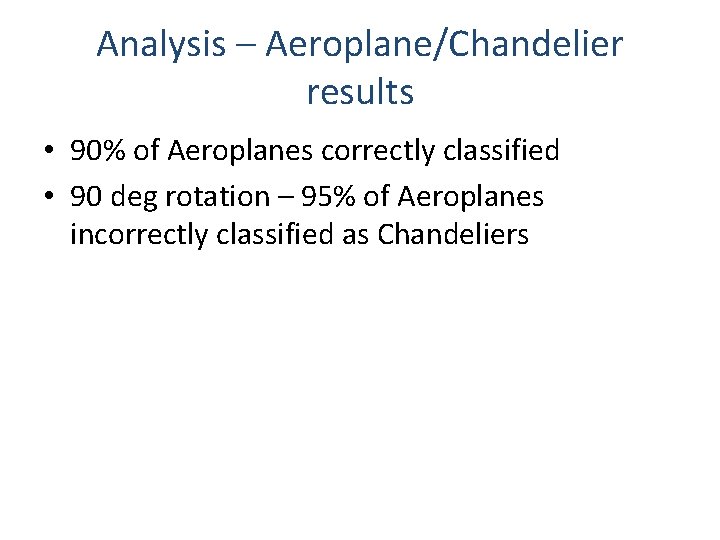 Analysis – Aeroplane/Chandelier results

• 90% of Aeroplanes correctly classified
• 90 deg rotation – 95% of Aeroplanes incorrectly classified as Chandeliers